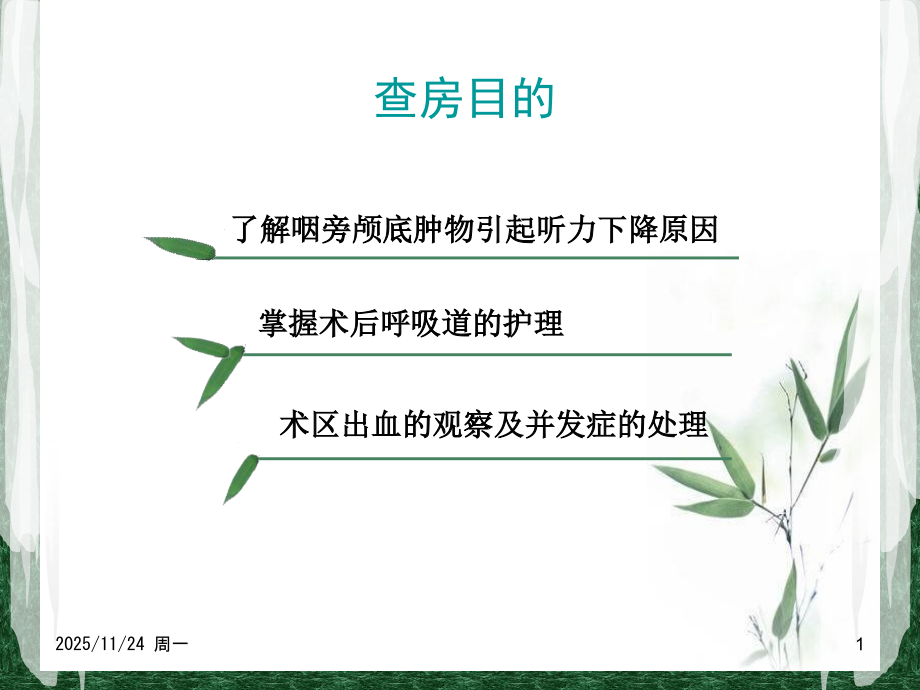 查房目的

了解咽旁颅底肿物引起听力下降原因

掌握术后呼吸道的护理

术区出血的观察及并发症的处理

2025/11/24 周一

1